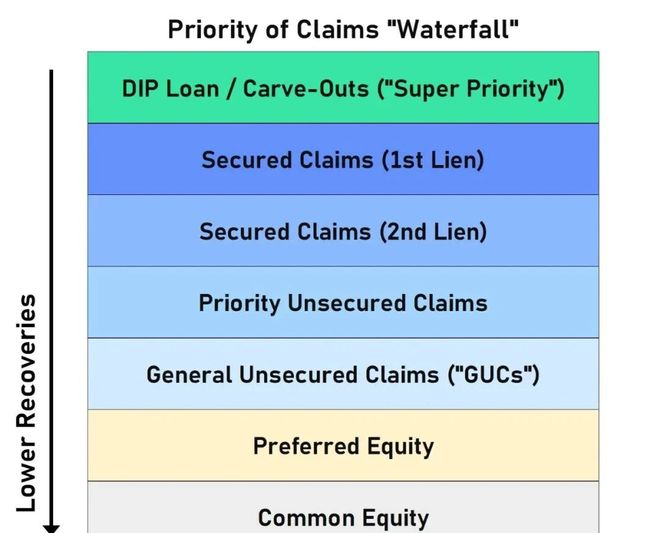 Priority of Claims "Waterfall"

Lower Recoveries

DIP Loan / Carve-Outs ("Super Priority")

Secured Claims (1st Lien)

Secured Claims (2nd Lien)

Priority Unsecured Claims

General Unsecured Claims ("GUCs")

Preferred Equity

Common Equity